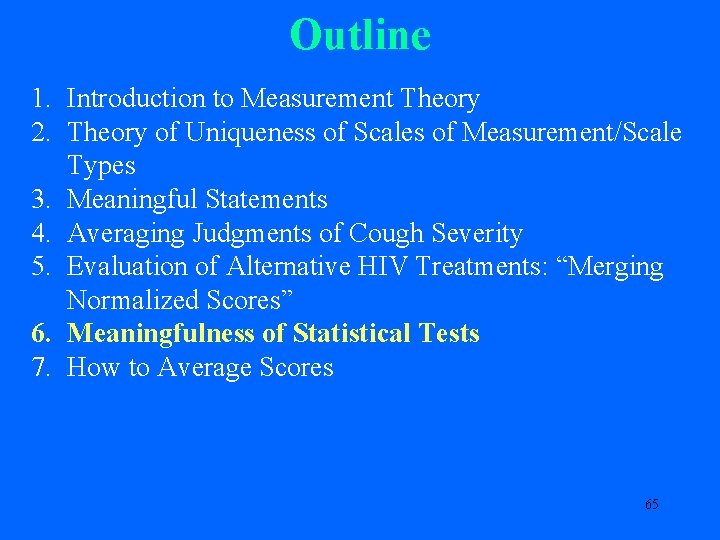 Outline

1. Introduction to Measurement Theory
2. Theory of Uniqueness of Scales of Measurement/Scale Types
3. Meaningful Statements
4. Averaging Judgments of Cough Severity
5. Evaluation of Alternative HIV Treatments: “Merging Normalized Scores”
6. Meaningfulness of Statistical Tests
7. How to Average Scores

65